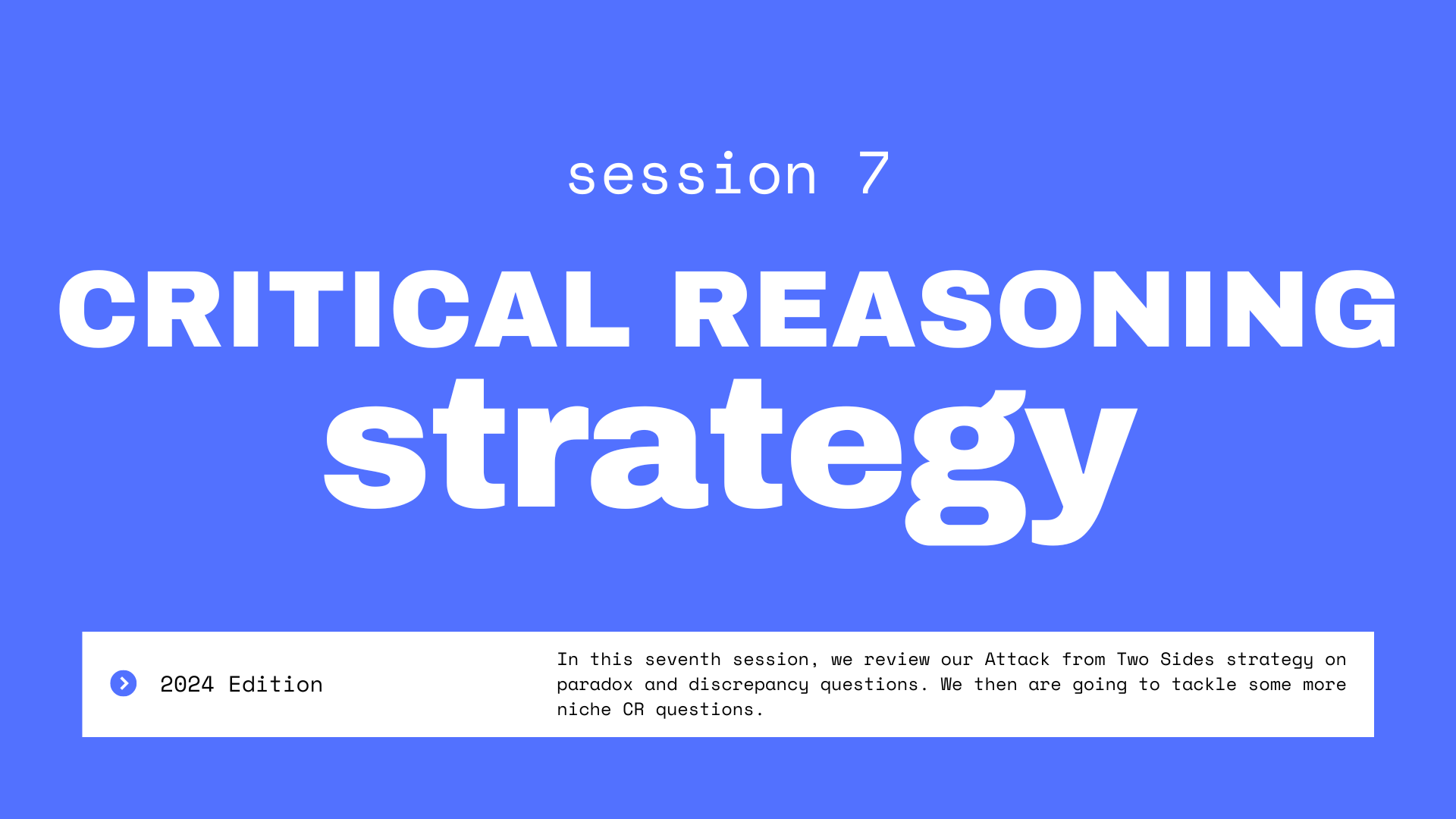 session 7

CRITICAL REASONING strategy

2024 Edition

In this seventh session, we review our Attack from Two Sides strategy on paradox and discrepancy questions. We then are going to tackle some more niche CR questions.